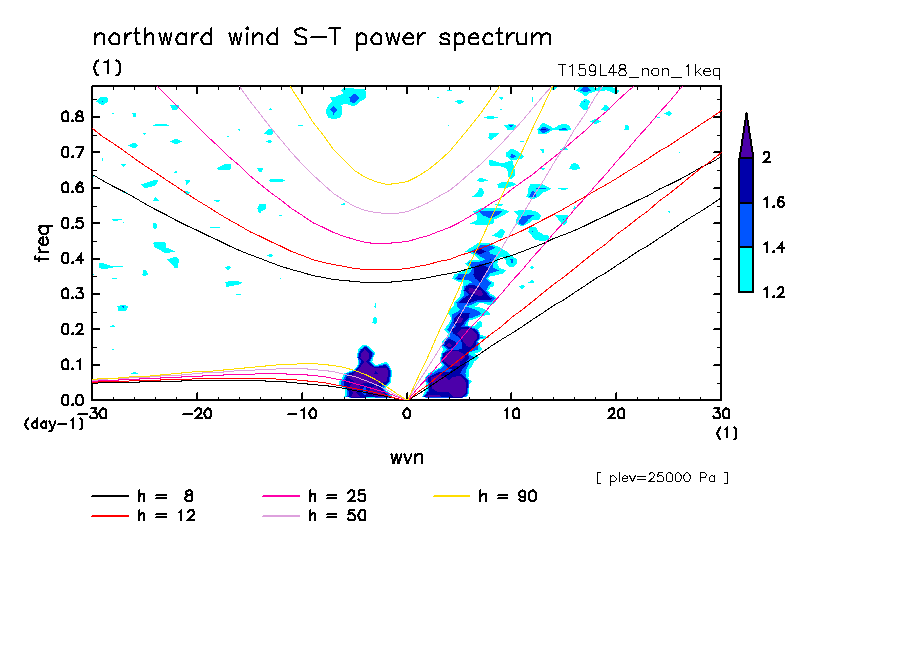 northward wind S−T power spectrum
(1)
T159L48_non_1keq

freq
0.8
0.7
0.6
0.5
0.4
0.3
0.2
0.1
0.0
(day-1)
−30 −20 −10 0 10 20 30
(1)
wvn

2
1.6
1.4
1.2

[ plev=25000 Pa ]

h = 8
h = 12
h = 25
h = 50
h = 90